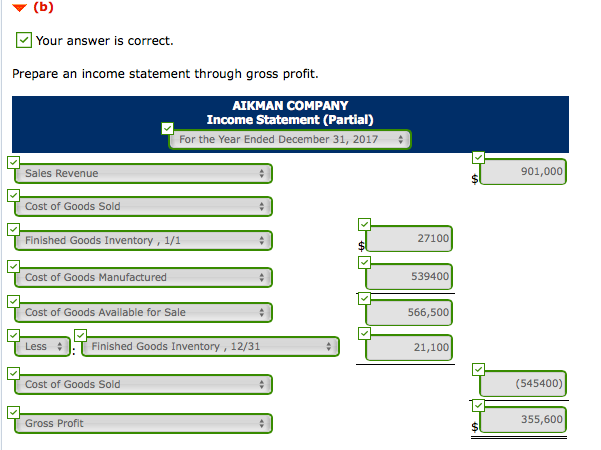 (b)

Your answer is correct.

Prepare an income statement through gross profit.

AIKMAN COMPANY
Income Statement (Partial)
For the Year Ended December 31, 2017

| | | |
|---|---|---|
| Sales Revenue | | $ 901,000 |
| Cost of Goods Sold | | |
| Finished Goods Inventory , 1/1 | $ 27100 | |
| Cost of Goods Manufactured | 539400 | |
| Cost of Goods Available for Sale | 566,500 | |
| Less : Finished Goods Inventory , 12/31 | 21,100 | |
| Cost of Goods Sold | | (545400) |
| Gross Profit | | $ 355,600 |